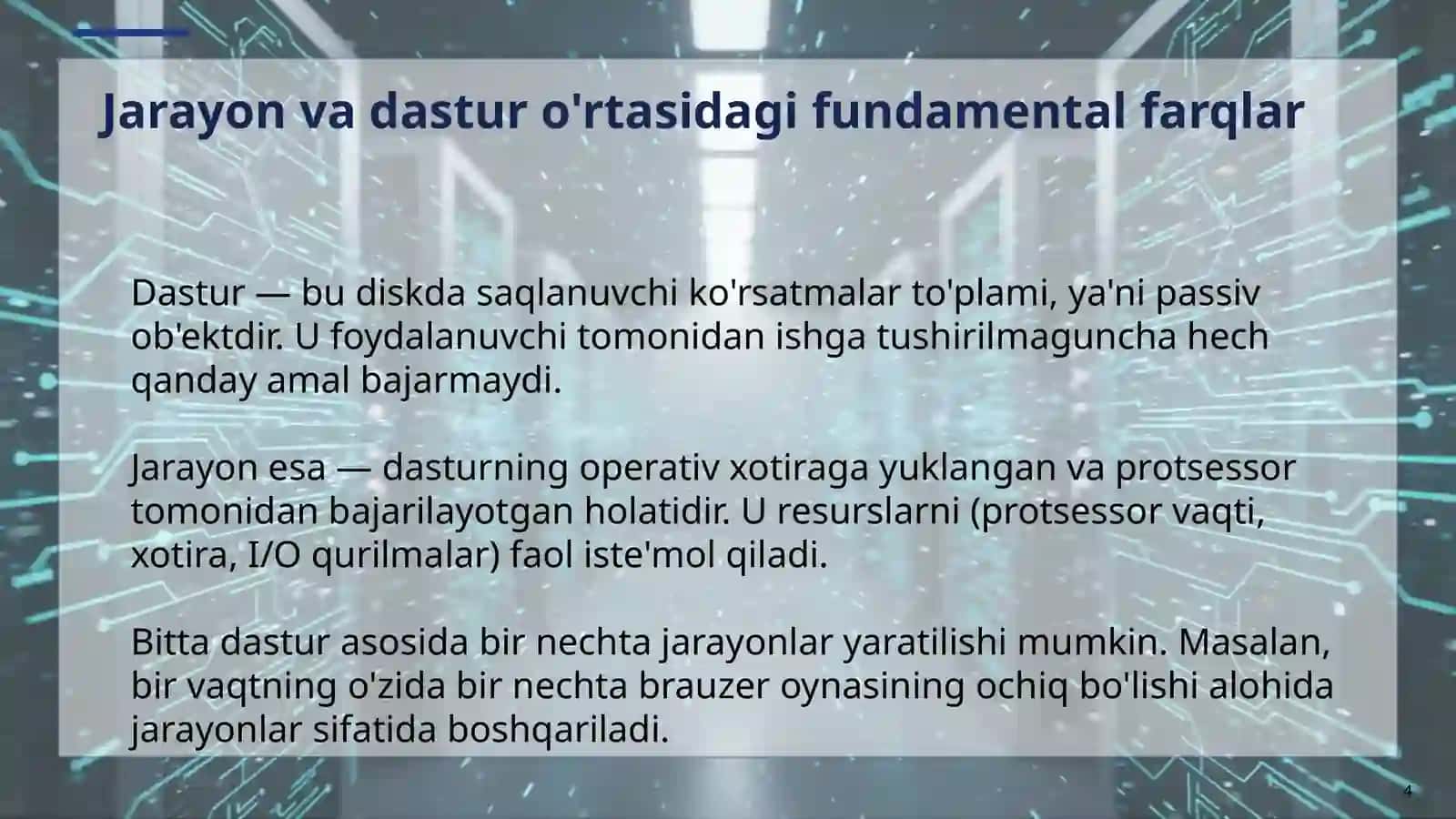 Jarayon va dastur o'rtasidagi fundamental farqlar

Dastur — bu diskda saqlanuvchi ko'rsatmalar to'plami, ya'ni passiv ob'ektdir. U foydalanuvchi tomonidan ishga tushirilmaguncha hech qanday amal bajarmaydi.

Jarayon esa — dasturning operativ xotiraga yuklangan va protsessor tomonidan bajarilayotgan holatidir. U resurslarni (protsessor vaqti, xotira, I/O qurilmalar) faol iste'mol qiladi.

Bitta dastur asosida bir nechta jarayonlar yaratilishi mumkin. Masalan, bir vaqtning o'zida bir nechta brauzer oynasining ochiq bo'lishi alohida jarayonlar sifatida boshqariladi.

4